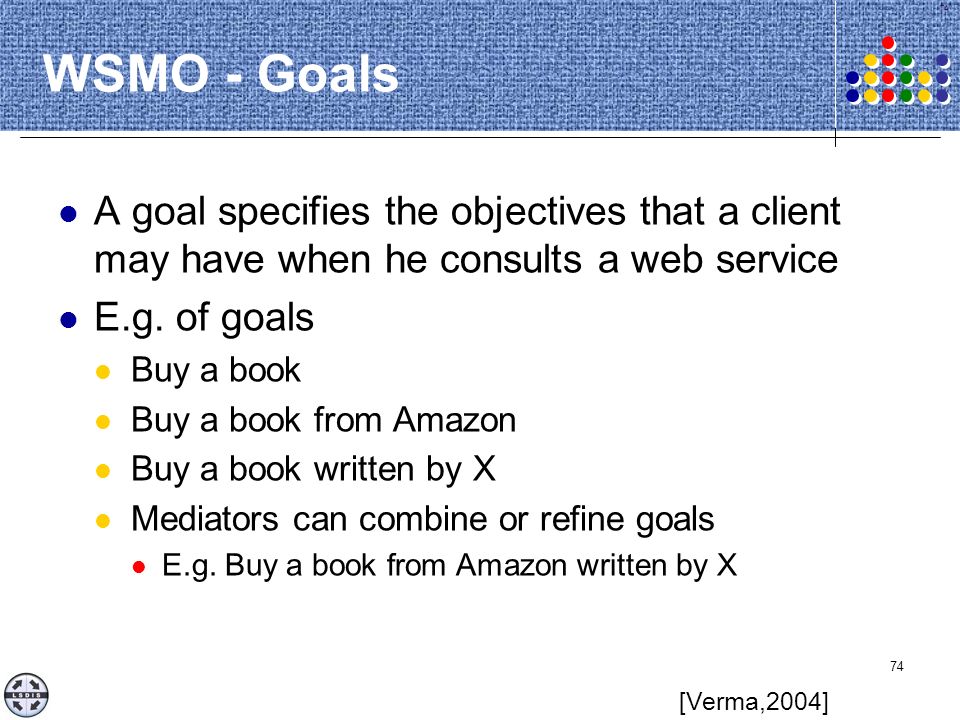 WSMO - Goals

- A goal specifies the objectives that a client may have when he consults a web service
- E.g. of goals
  - Buy a book
  - Buy a book from Amazon
  - Buy a book written by X
  - Mediators can combine or refine goals
    - E.g. Buy a book from Amazon written by X

74

[Verma,2004]